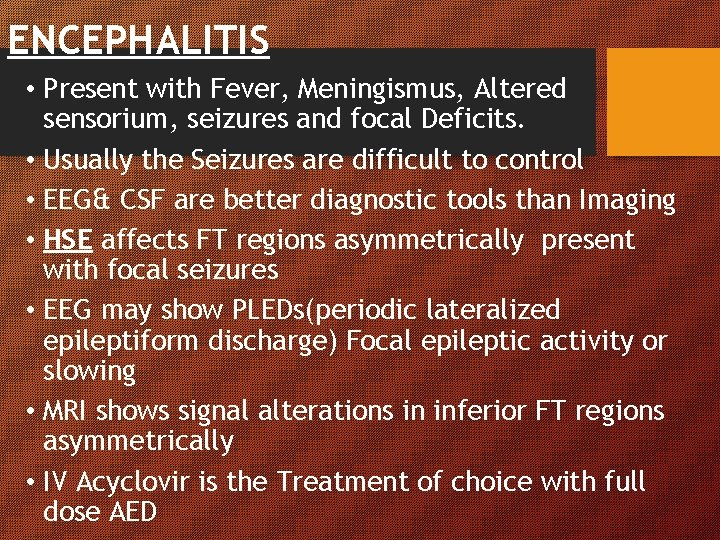 ENCEPHALITIS

• Present with Fever, Meningismus, Altered sensorium, seizures and focal Deficits.
• Usually the Seizures are difficult to control
• EEG& CSF are better diagnostic tools than Imaging
• HSE affects FT regions asymmetrically present with focal seizures
• EEG may show PLEDs(periodic lateralized epileptiform discharge) Focal epileptic activity or slowing
• MRI shows signal alterations in inferior FT regions asymmetrically
• IV Acyclovir is the Treatment of choice with full dose AED